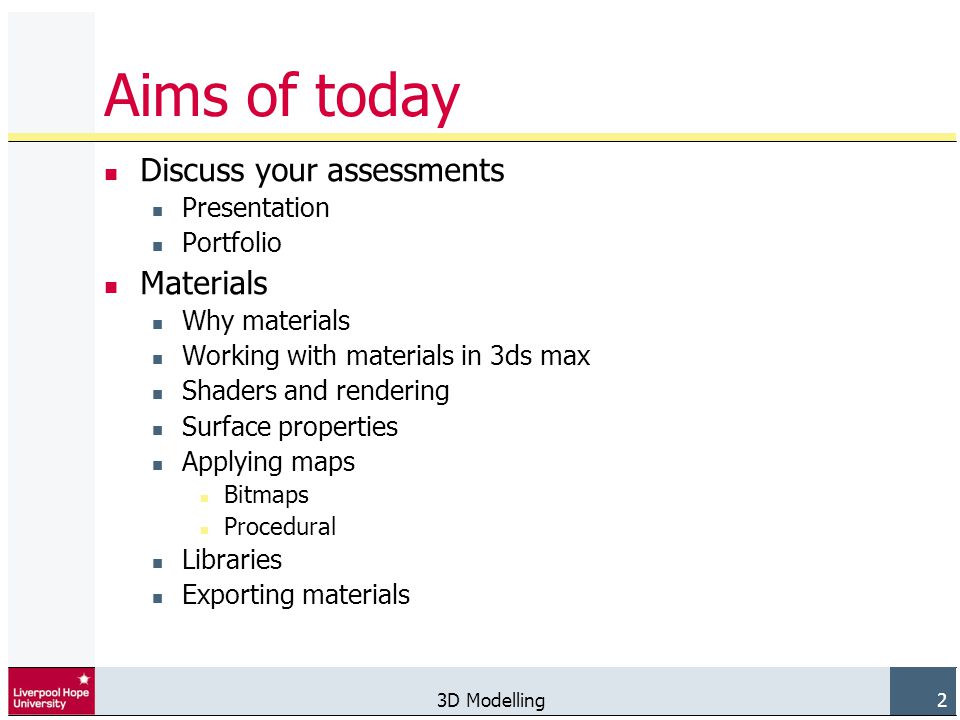 Aims of today

- Discuss your assessments
  - Presentation
  - Portfolio
- Materials
  - Why materials
  - Working with materials in 3ds max
  - Shaders and rendering
  - Surface properties
  - Applying maps
    - Bitmaps
    - Procedural
  - Libraries
  - Exporting materials

Liverpool Hope University

3D Modelling

2